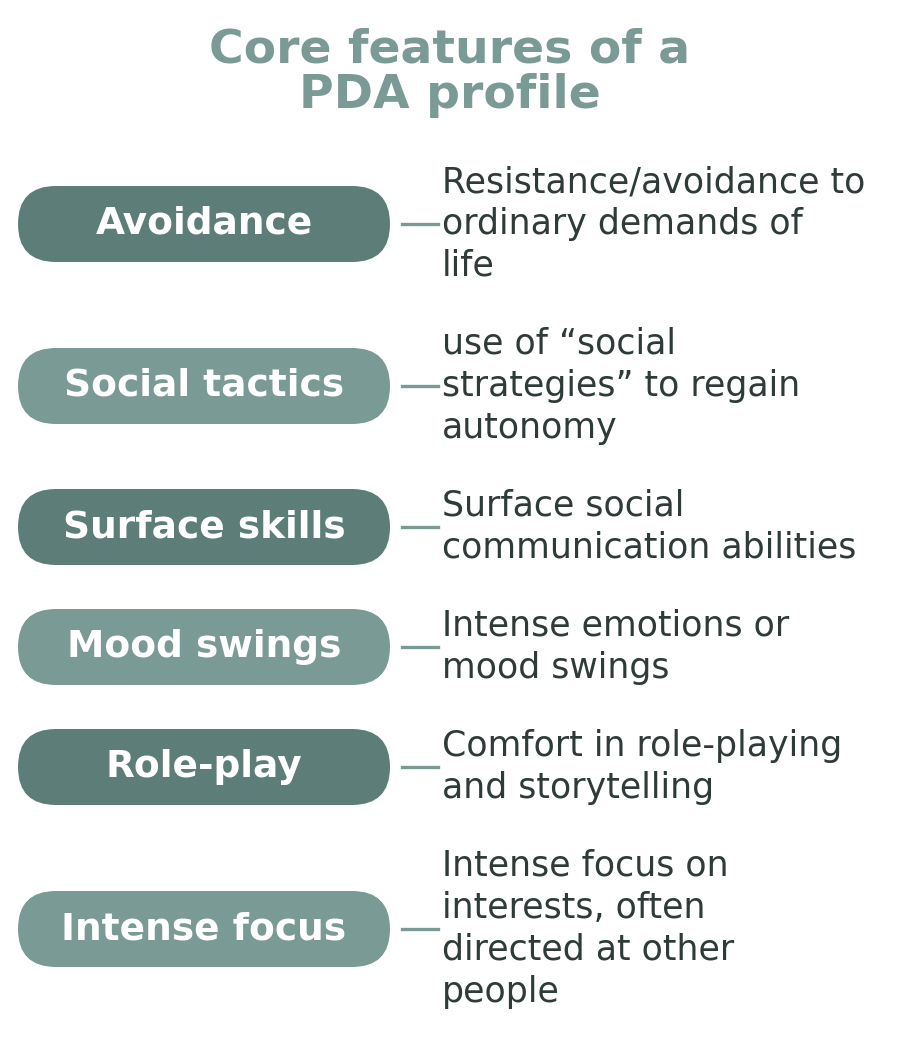 Core features of a PDA profile

Avoidance
Resistance/avoidance to ordinary demands of life

Social tactics
use of “social strategies” to regain autonomy

Surface skills
Surface social communication abilities

Mood swings
Intense emotions or mood swings

Role-play
Comfort in role-playing and storytelling

Intense focus
Intense focus on interests, often directed at other people